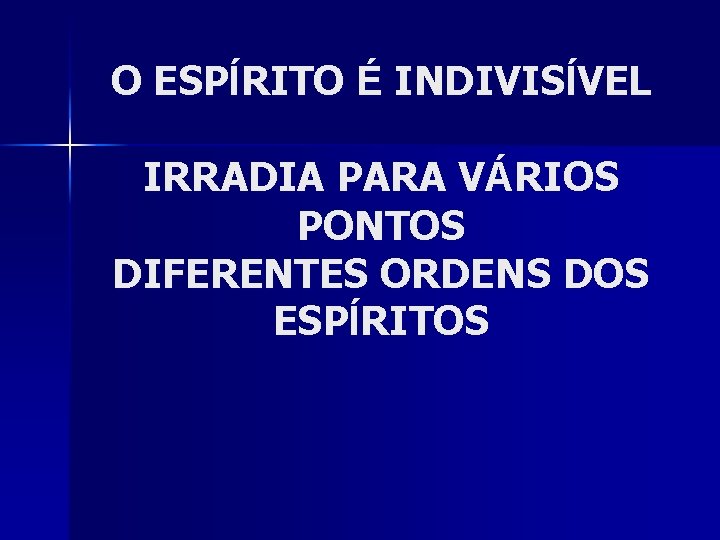 O ESPÍRITO É INDIVISÍVEL

IRRADIA PARA VÁRIOS PONTOS
DIFERENTES ORDENS DOS ESPÍRITOS